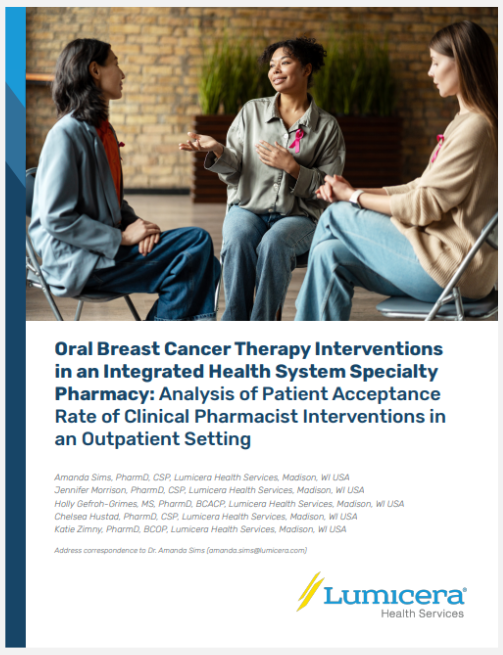 Oral Breast Cancer Therapy Interventions in an Integrated Health System Specialty Pharmacy: Analysis of Patient Acceptance Rate of Clinical Pharmacist Interventions in an Outpatient Setting

Amanda Sims, PharmD, CSP, Lumicera Health Services, Madison, WI USA
Jennifer Morrison, PharmD, CSP, Lumicera Health Services, Madison, WI USA
Holly Gefroh-Grimes, MS, PharmD, BCACP, Lumicera Health Services, Madison, WI USA
Chelsea Hustad, PharmD, CSP, Lumicera Health Services, Madison, WI USA
Katie Zimny, PharmD, BCOP, Lumicera Health Services, Madison, WI USA

Address correspondence to Dr. Amanda Sims (amanda.sims@lumicera.com)

Lumicera®
Health Services